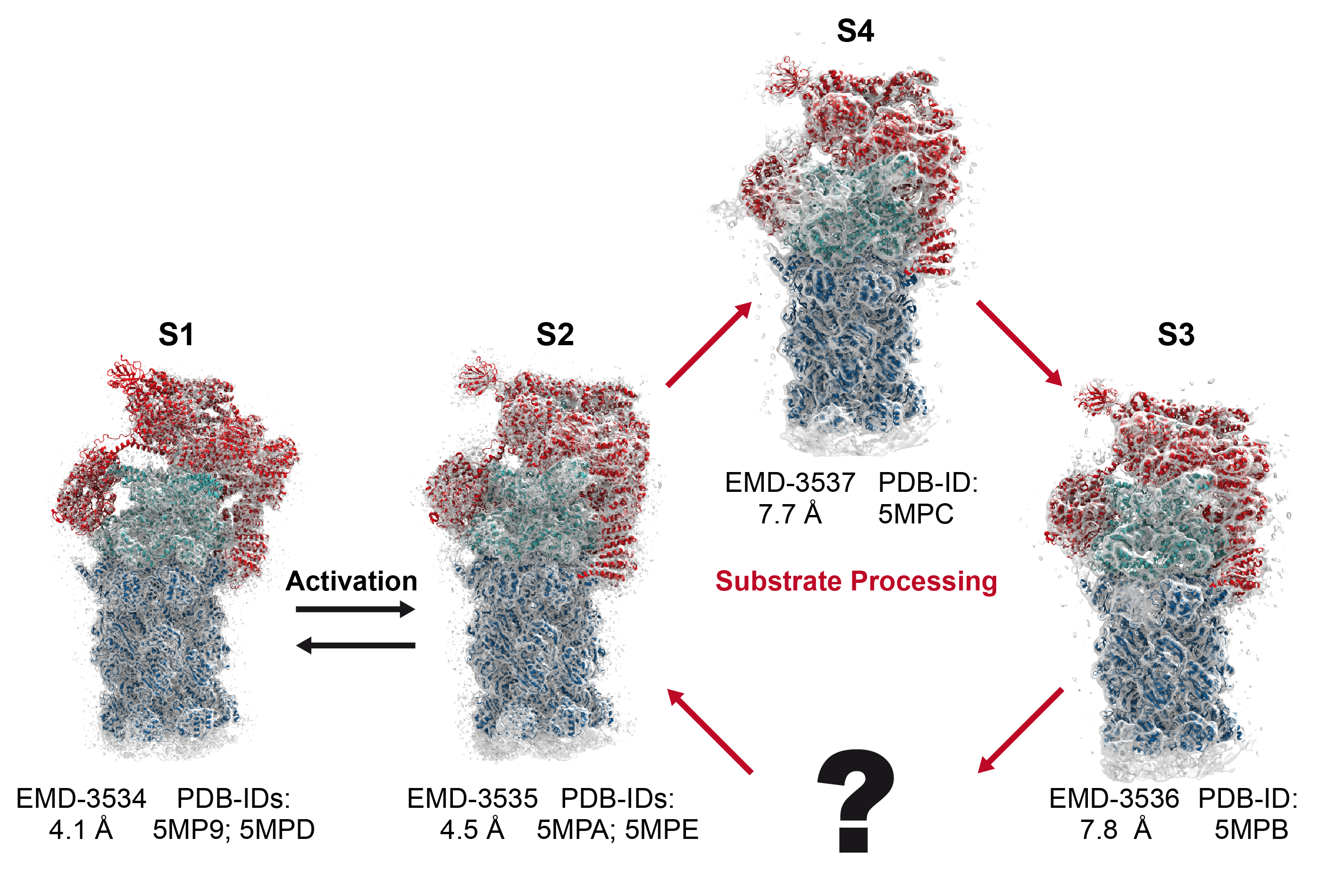 S4

S1

S2

S3

EMD-3537 PDB-ID:
7.7 Å 5MPC

Activation

Substrate Processing

EMD-3534 PDB-IDs:
4.1 Å 5MP9; 5MPD

EMD-3535 PDB-IDs:
4.5 Å 5MPA; 5MPE

?

EMD-3536 PDB-ID:
7.8 Å 5MPB